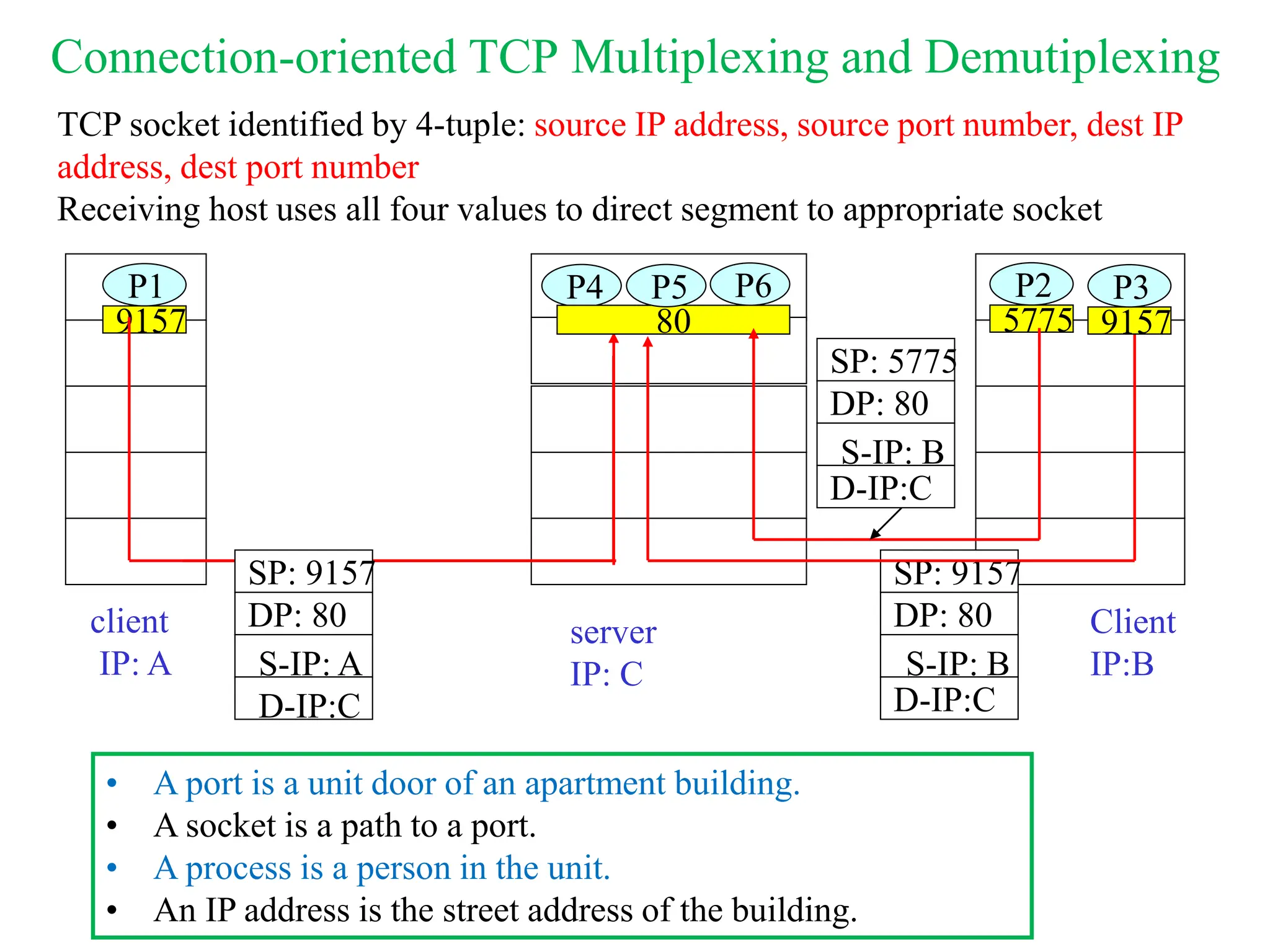 Connection-oriented TCP Multiplexing and Demutiplexing

TCP socket identified by 4-tuple: source IP address, source port number, dest IP address, dest port number

Receiving host uses all four values to direct segment to appropriate socket

P1
9157

P4 P5 P6
80

P2 P3
5775 9157

SP: 5775
DP: 80
S-IP: B
D-IP:C

SP: 9157
DP: 80
S-IP: A
D-IP:C

SP: 9157
DP: 80
S-IP: B
D-IP:C

client
IP: A

server
IP: C

Client
IP:B

• A port is a unit door of an apartment building.
• A socket is a path to a port.
• A process is a person in the unit.
• An IP address is the street address of the building.